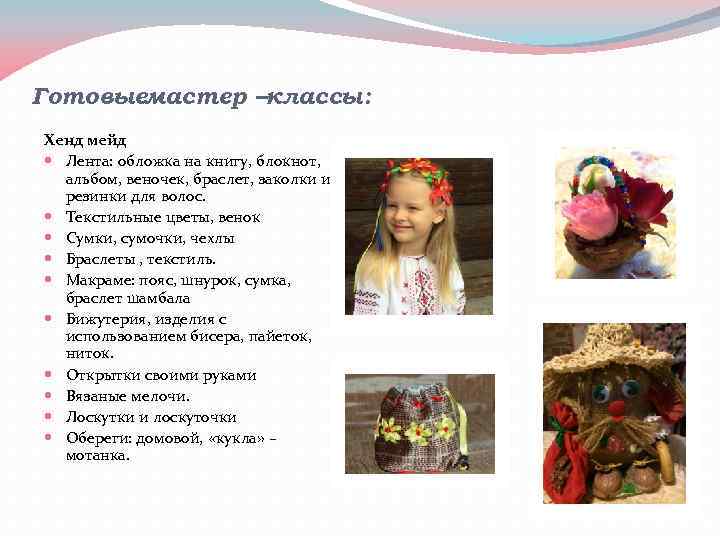 Готовыемастер –классы:

Хенд мейд

- Лента: обложка на книгу, блокнот, альбом, веночек, браслет, заколки и резинки для волос.
- Текстильные цветы, венок
- Сумки, сумочки, чехлы
- Браслеты , текстиль.
- Макраме: пояс, шнурок, сумка, браслет шамбала
- Бижутерия, изделия с использованием бисера, пайеток, ниток.
- Открытки своими руками
- Вязаные мелочи.
- Лоскутки и лоскуточки
- Обереги: домовой, «кукла» – мотанка.